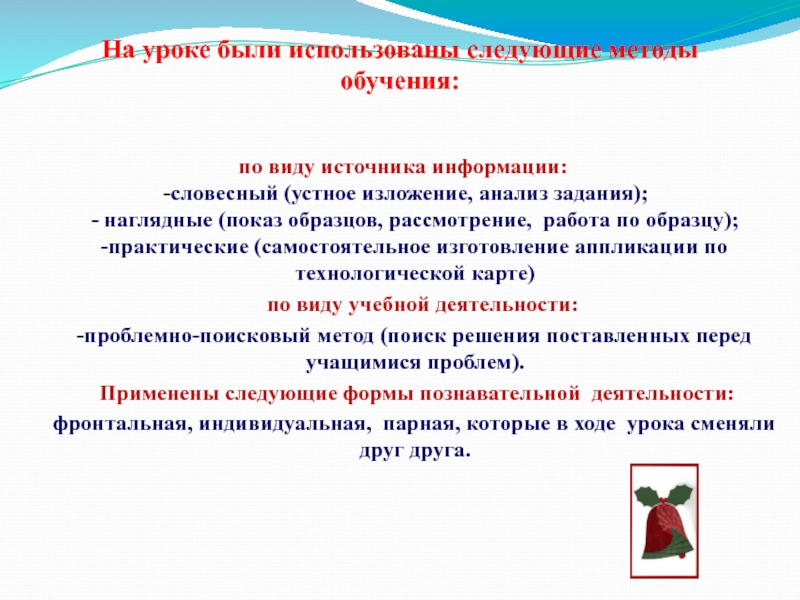 На уроке были использованы следующие методы обучения:

по виду источника информации:
-словесный (устное изложение, анализ задания);
- наглядные (показ образцов, рассмотрение, работа по образцу);
-практические (самостоятельное изготовление аппликации по технологической карте)

по виду учебной деятельности:
-проблемно-поисковый метод (поиск решения поставленных перед учащимися проблем).

Применены следующие формы познавательной деятельности:
фронтальная, индивидуальная, парная, которые в ходе урока сменяли друг друга.